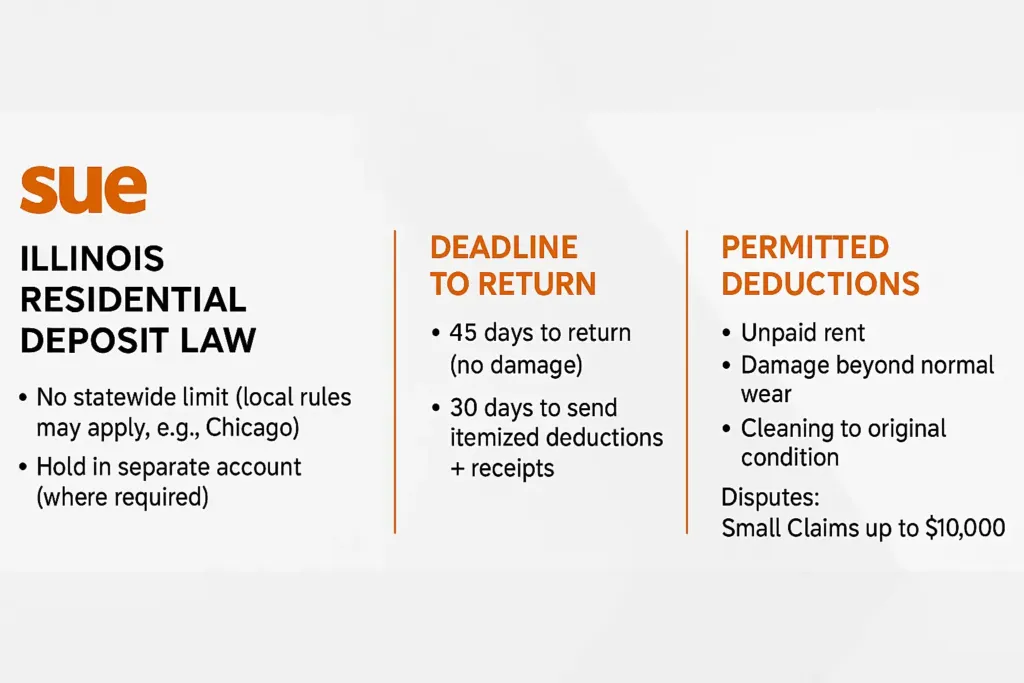 sue

ILLINOIS RESIDENTIAL DEPOSIT LAW

• No statewide limit (local rules may apply, e.g., Chicago)
• Hold in separate account (where required)

DEADLINE TO RETURN

• 45 days to return (no damage)
• 30 days to send itemized deductions + receipts

PERMITTED DEDUCTIONS

• Unpaid rent
• Damage beyond normal wear
• Cleaning to original condition

Disputes:
Small Claims up to $10,000